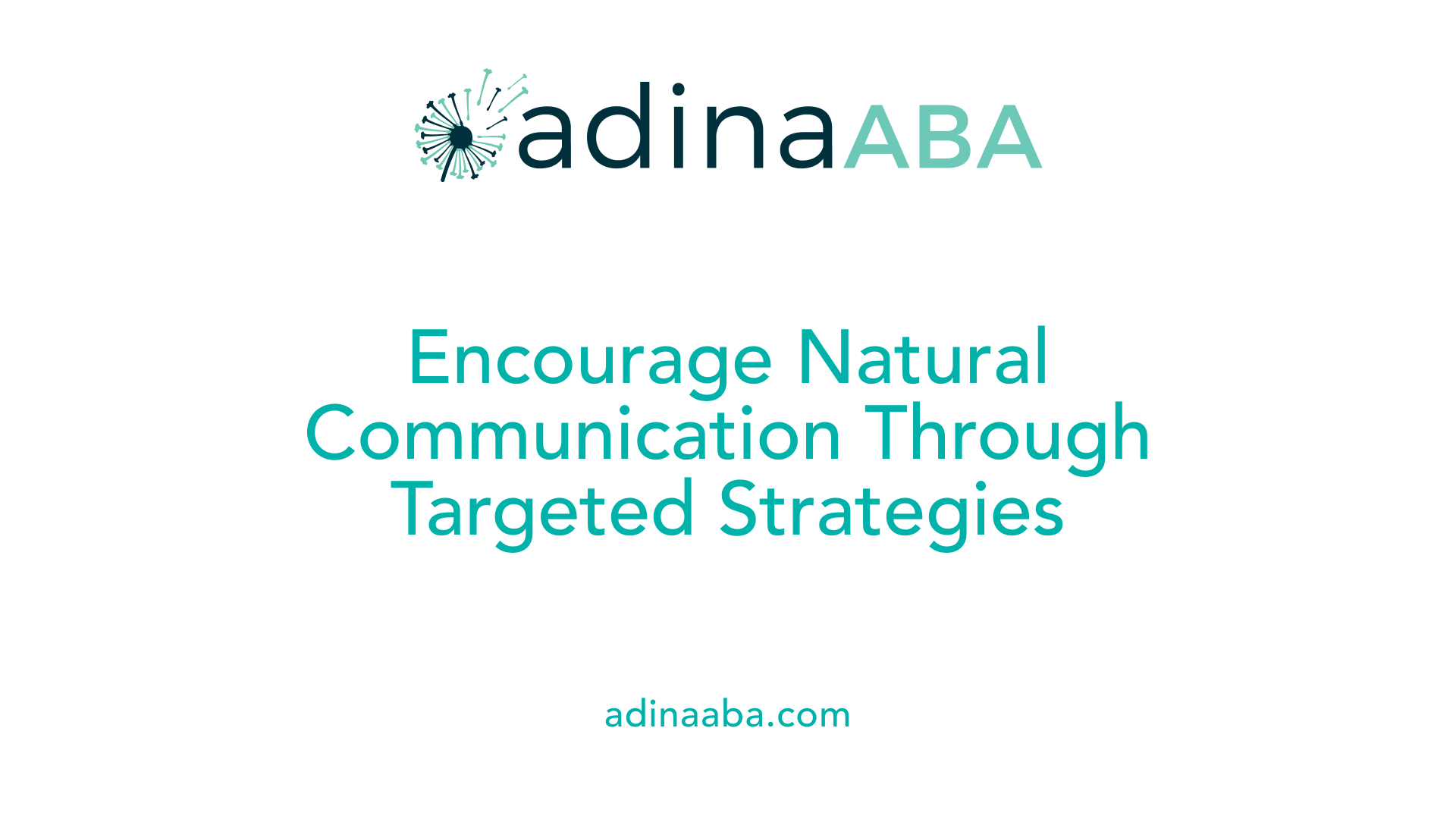 adinaABA

Encourage Natural Communication Through Targeted Strategies

adinaaba.com